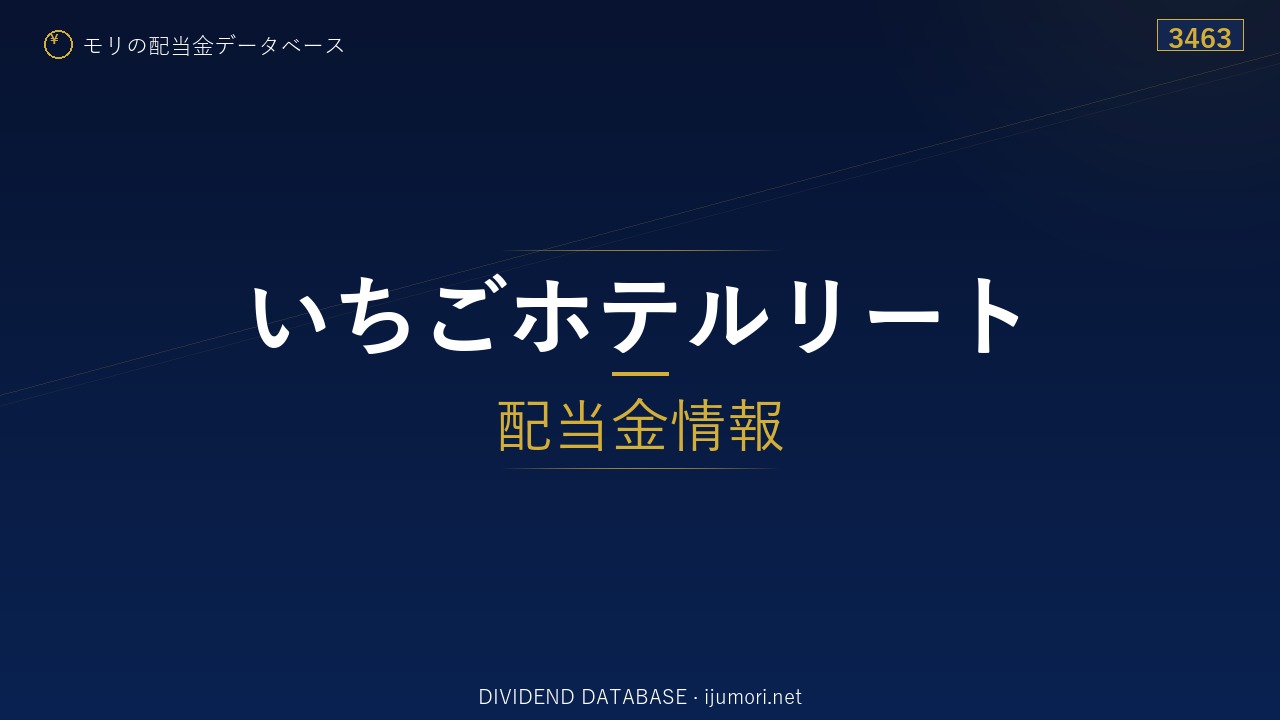 ¥ モリの配当金データベース

3463

いちごホテルリート

配当金情報

DIVIDEND DATABASE · ijumori.net